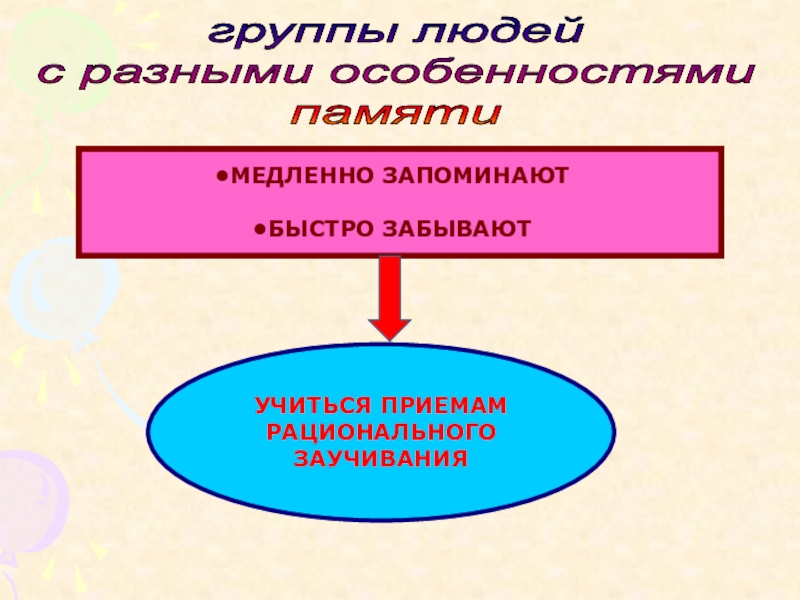 группы людей
с разными особенностями
памяти

•МЕДЛЕННО ЗАПОМИНАЮТ

•БЫСТРО ЗАБЫВАЮТ

УЧИТЬСЯ ПРИЕМАМ РАЦИОНАЛЬНОГО ЗАУЧИВАНИЯ